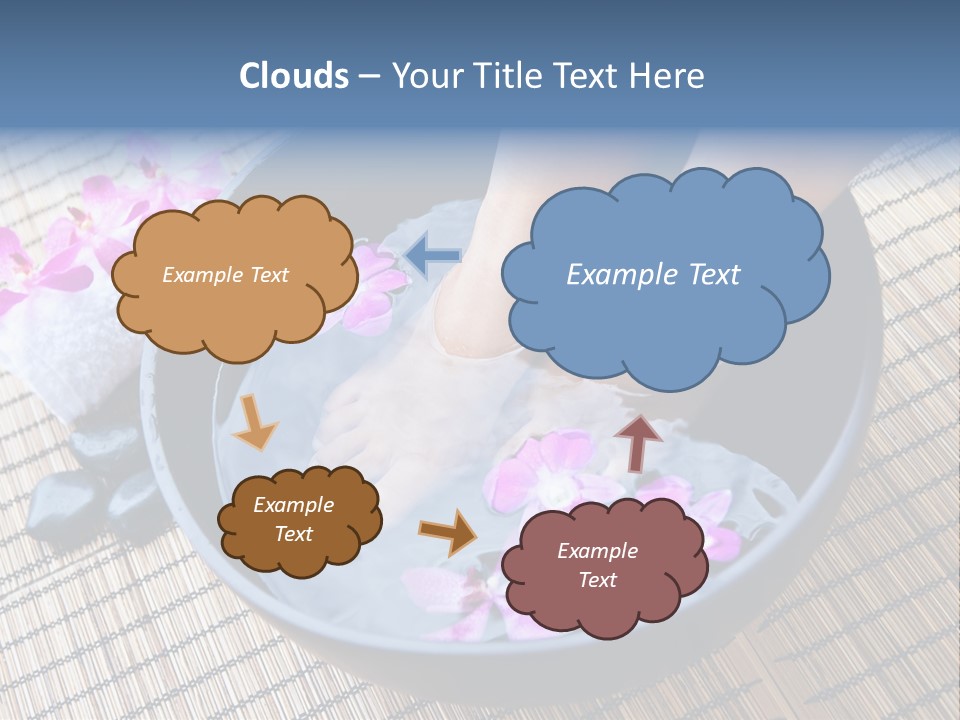 Clouds – Your Title Text Here

Example Text

Example Text

Example Text

Example Text